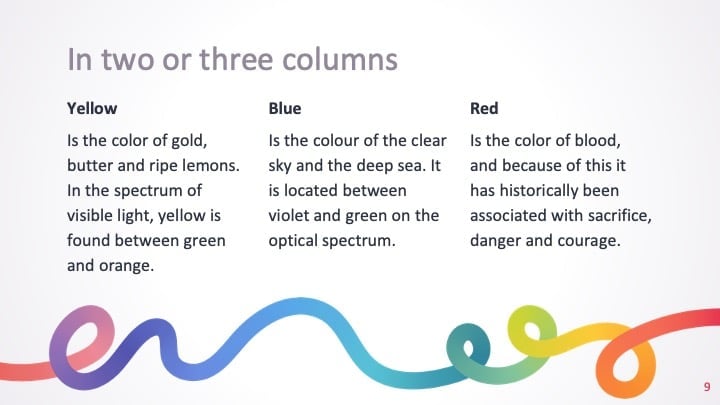 In two or three columns

Yellow

Is the color of gold, butter and ripe lemons. In the spectrum of visible light, yellow is found between green and orange.

Blue

Is the colour of the clear sky and the deep sea. It is located between violet and green on the optical spectrum.

Red

Is the color of blood, and because of this it has historically been associated with sacrifice, danger and courage.

9